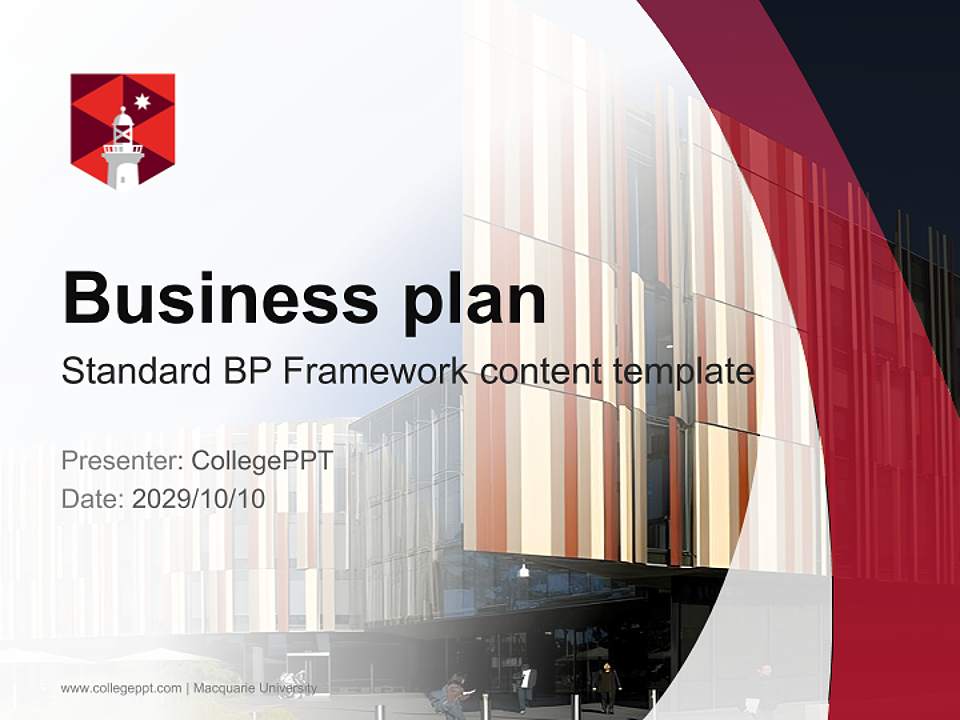 Business plan

Standard BP Framework content template

Presenter: CollegePPT
Date: 2029/10/10

www.collegeppt.com | Macquarie University